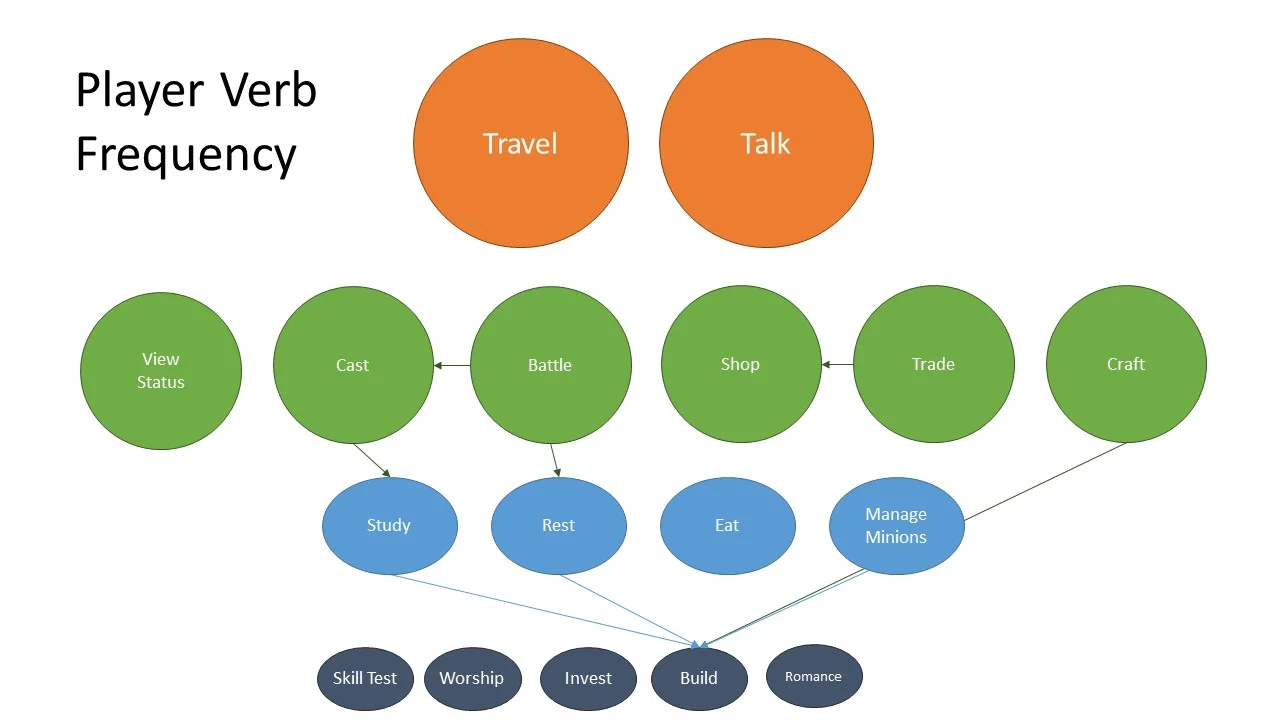 Player Verb Frequency

Travel

Talk

View Status

Cast

Battle

Shop

Trade

Craft

Study

Rest

Eat

Manage Minions

Skill Test

Worship

Invest

Build

Romance